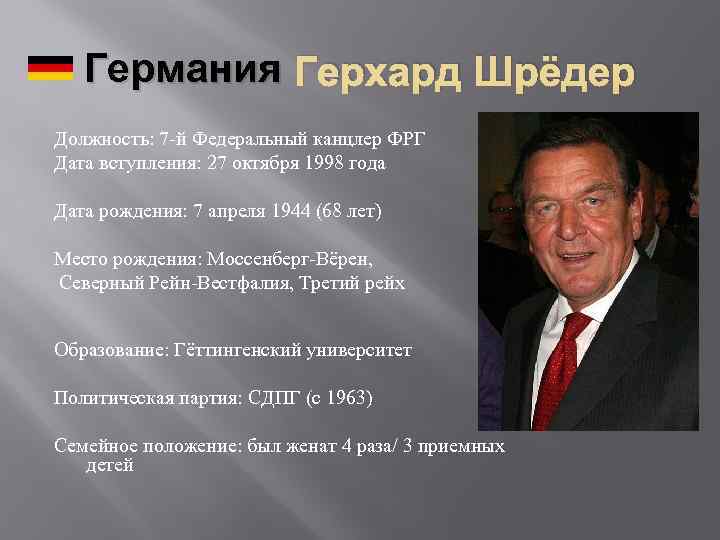 Германия Герхард Шрёдер

Должность: 7-й Федеральный канцлер ФРГ
Дата вступления: 27 октября 1998 года

Дата рождения: 7 апреля 1944 (68 лет)

Место рождения: Моссенберг-Вёрен, Северный Рейн-Вестфалия, Третий рейх

Образование: Гёттингенский университет

Политическая партия: СДПГ (с 1963)

Семейное положение: был женат 4 раза/ 3 приемных детей